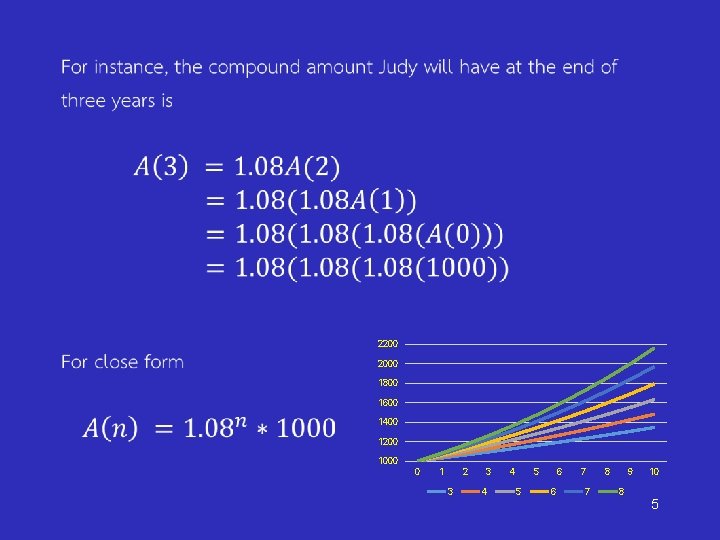 For instance, the compound amount Judy will have at the end of three years is

$A(3) = 1.08A(2)$
$= 1.08(1.08A(1))$
$= 1.08(1.08(1.08(A(0)))$
$= 1.08(1.08(1.08(1000))$

For close form

$A(n) = 1.08^n * 1000$

2200
2000
1800
1600
1400
1200
1000
0 1 2 3 4 5 6 7 8 9 10
3 4 5 6 7 8

5